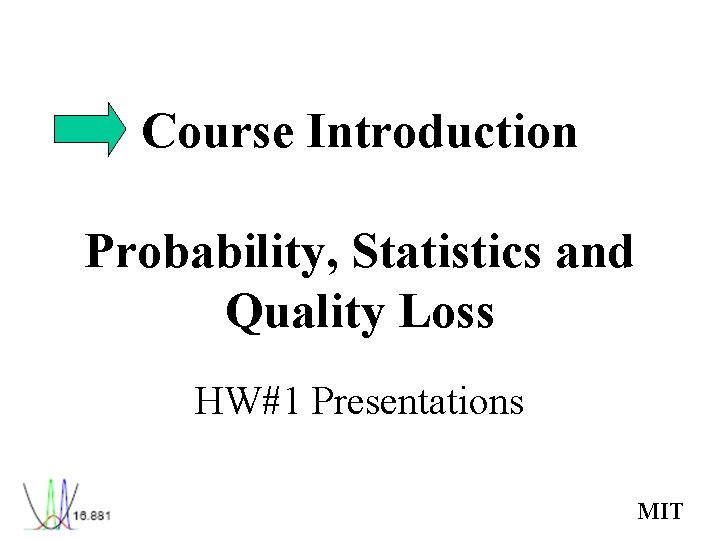 Course Introduction

Probability, Statistics and Quality Loss

HW#1 Presentations

16.881

MIT